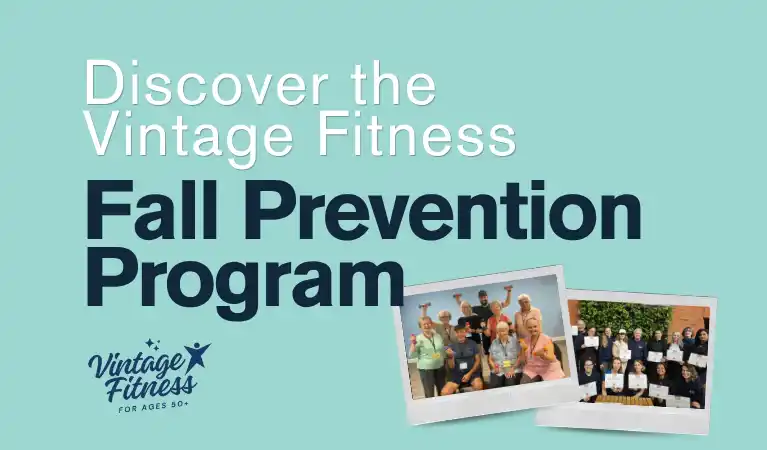 Discover the Vintage Fitness

Fall Prevention Program

Vintage Fitness
FOR AGES 50+